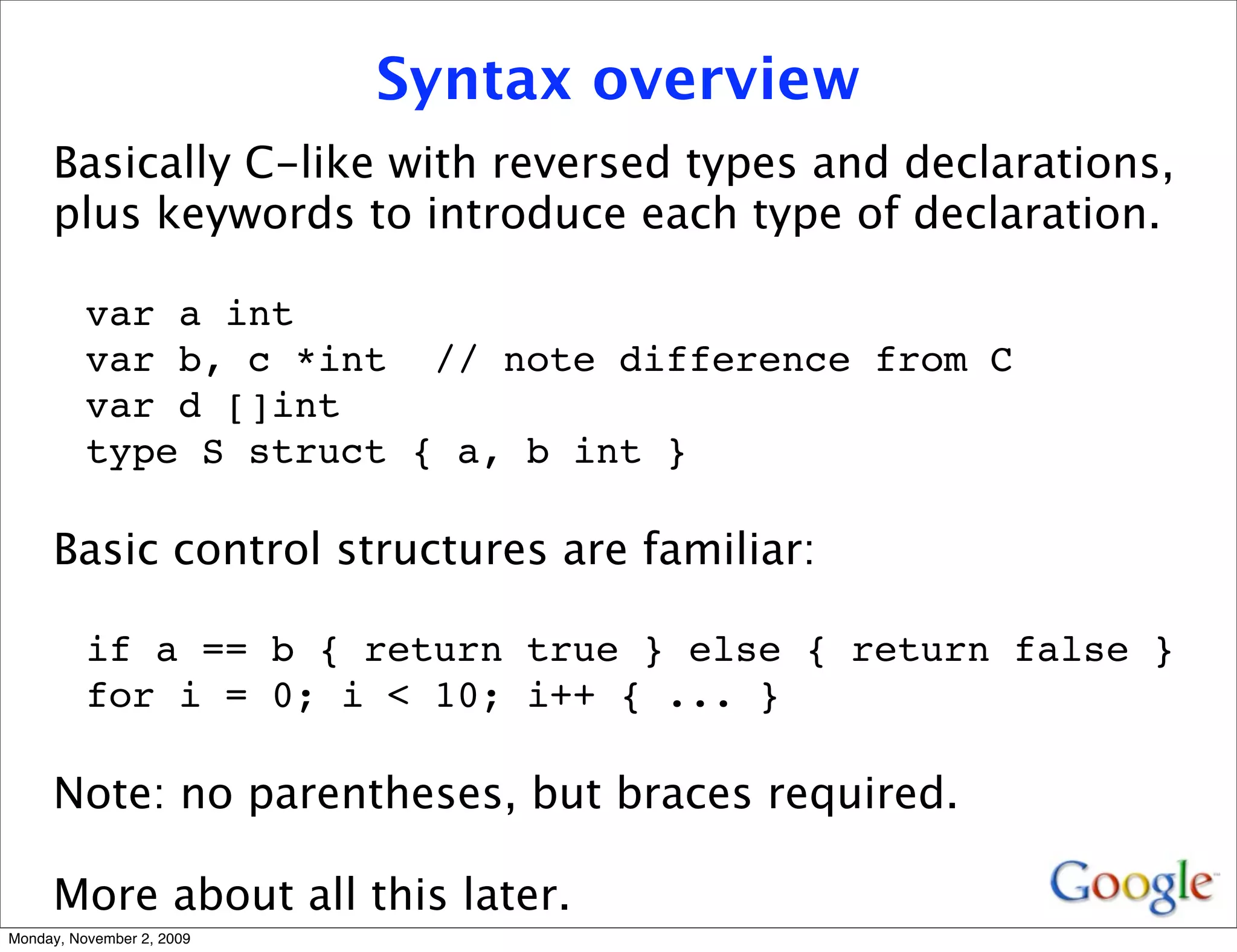 Syntax overview

Basically C-like with reversed types and declarations, plus keywords to introduce each type of declaration.

var a int
var b, c *int  // note difference from C
var d []int
type S struct { a, b int }

Basic control structures are familiar:

if a == b { return true } else { return false }
for i = 0; i < 10; i++ { ... }

Note: no parentheses, but braces required.

More about all this later.

Google

Monday, November 2, 2009